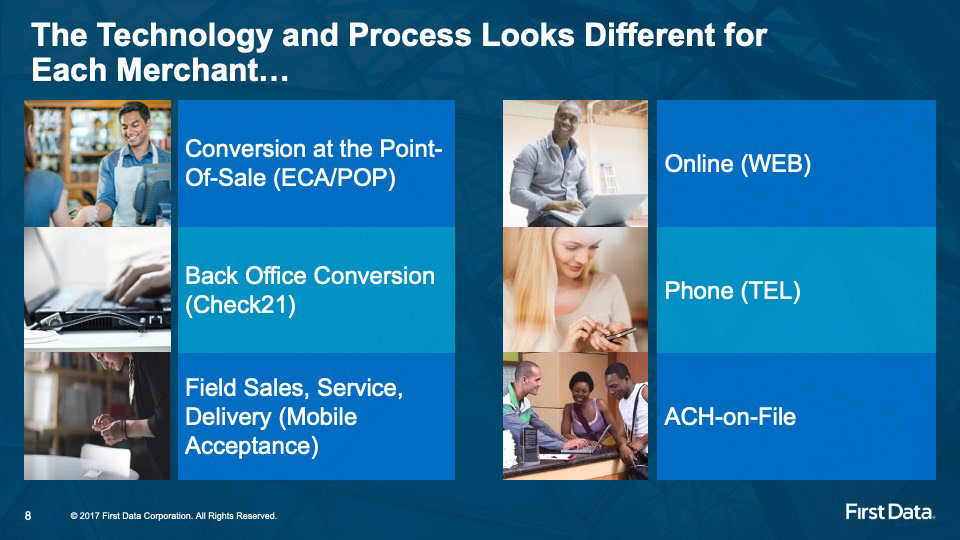 The Technology and Process Looks Different for Each Merchant…

Conversion at the Point-Of-Sale (ECA/POP)

Back Office Conversion (Check21)

Field Sales, Service, Delivery (Mobile Acceptance)

Online (WEB)

Phone (TEL)

ACH-on-File

8 © 2017 First Data Corporation. All Rights Reserved.

First Data.